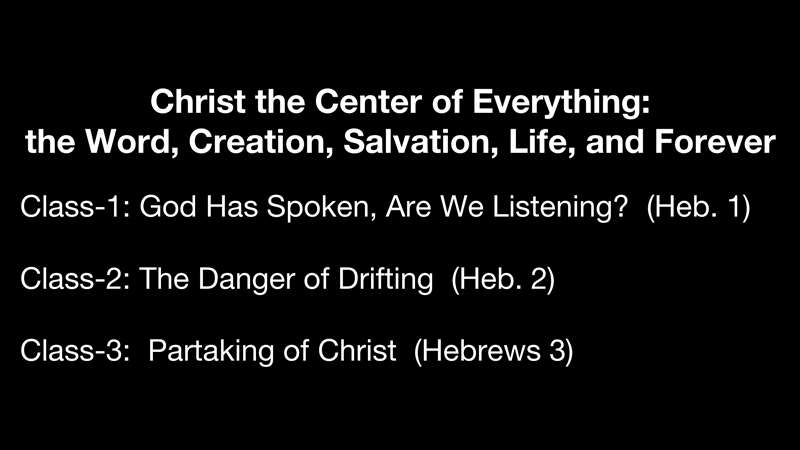 Christ the Center of Everything:
the Word, Creation, Salvation, Life, and Forever

Class-1: God Has Spoken, Are We Listening? (Heb. 1)

Class-2: The Danger of Drifting (Heb. 2)

Class-3: Partaking of Christ (Hebrews 3)